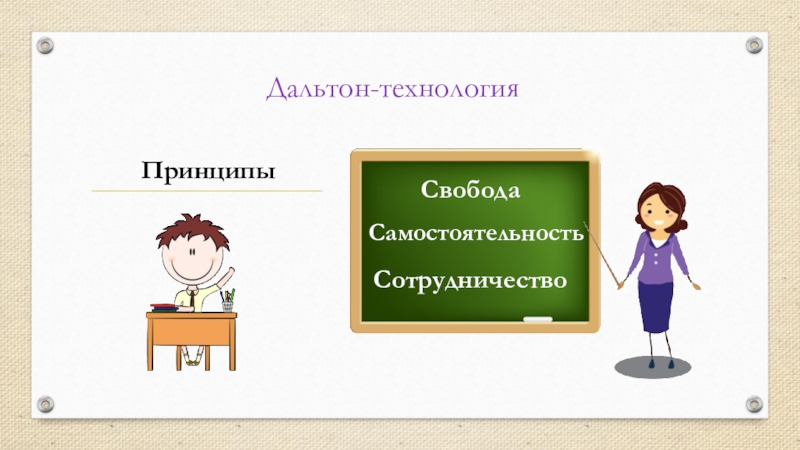 Дальтон-технология

Принципы

Свобода

Самостоятельность

Сотрудничество